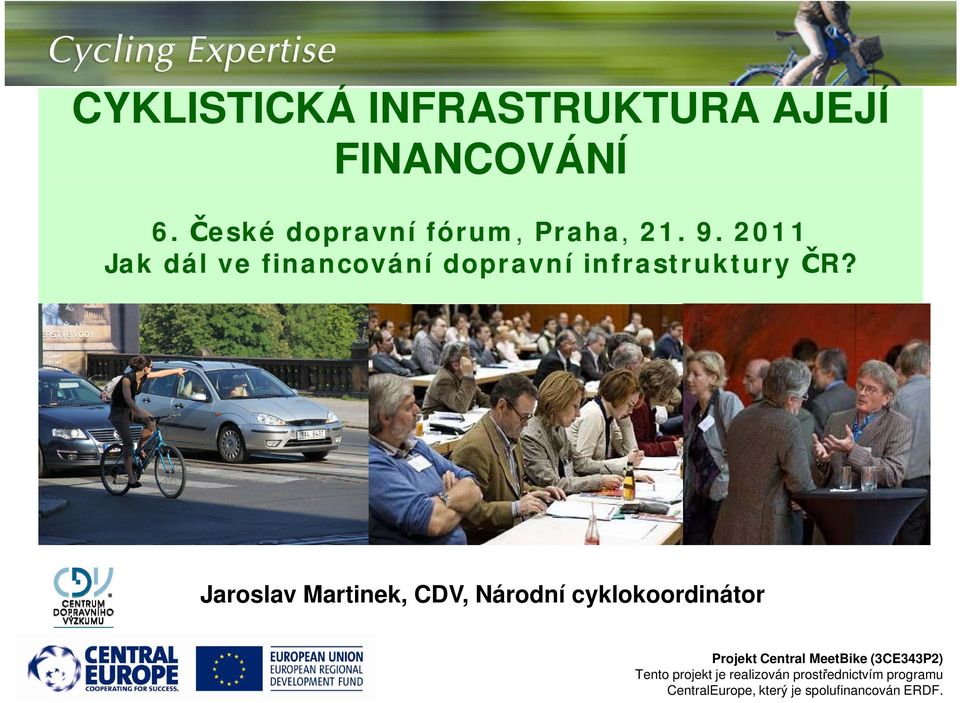 Cycling Expertise

CYKLISTICKÁ INFRASTRUKTURA AJEJÍ FINANCOVÁNÍ

6. České dopravní fórum, Praha, 21. 9. 2011
Jak dál ve financování dopravní infrastruktury ČR?

CDV CENTRUM DOPRAVNÍHO VÝZKUMU

Jaroslav Martinek, CDV, Národní cyklokoordinátor

CENTRAL EUROPE COOPERATING FOR SUCCESS.

EUROPEAN UNION
EUROPEAN REGIONAL DEVELOPMENT FUND

Projekt Central MeetBike (3CE343P2)
Tento projekt je realizován prostřednictvím programu CentralEurope, který je spolufinancován ERDF.